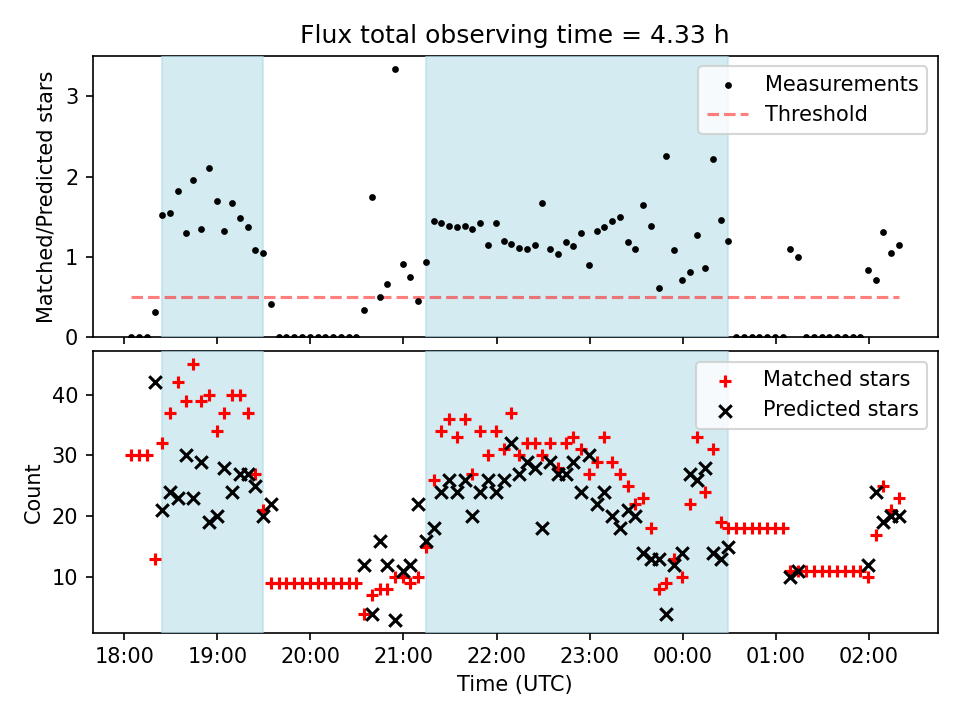 Flux total observing time = 4.33 h

Matched/Predicted stars

3
2
1
0

Measurements
Threshold

Count

40
30
20
10

Matched stars
Predicted stars

18:00
19:00
20:00
21:00
22:00
23:00
00:00
01:00
02:00

Time (UTC)